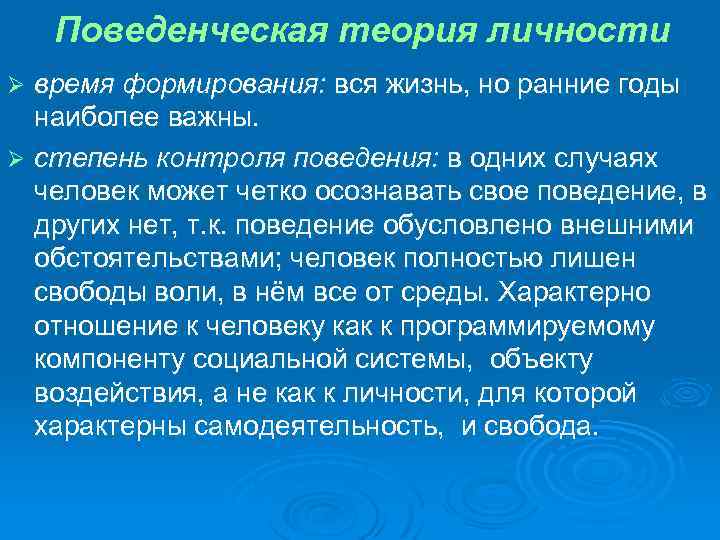 Поведенческая теория личности

➢ время формирования: вся жизнь, но ранние годы наиболее важны.

➢ степень контроля поведения: в одних случаях человек может четко осознавать свое поведение, в других нет, т.к. поведение обусловлено внешними обстоятельствами; человек полностью лишен свободы воли, в нём все от среды. Характерно отношение к человеку как к программируемому компоненту социальной системы, объекту воздействия, а не как к личности, для которой характерны самодеятельность, и свобода.